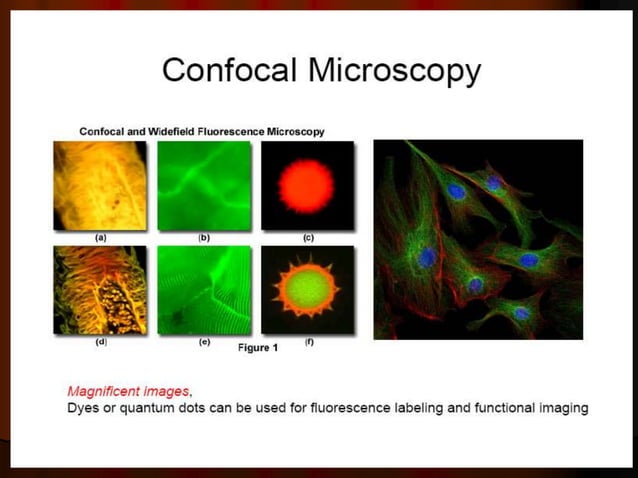 Confocal Microscopy

Confocal and Widefield Fluorescence Microscopy

(a) (b) (c)

(d) (e) (f)

Figure 1

Magnificent images,
Dyes or quantum dots can be used for fluorescence labeling and functional imaging